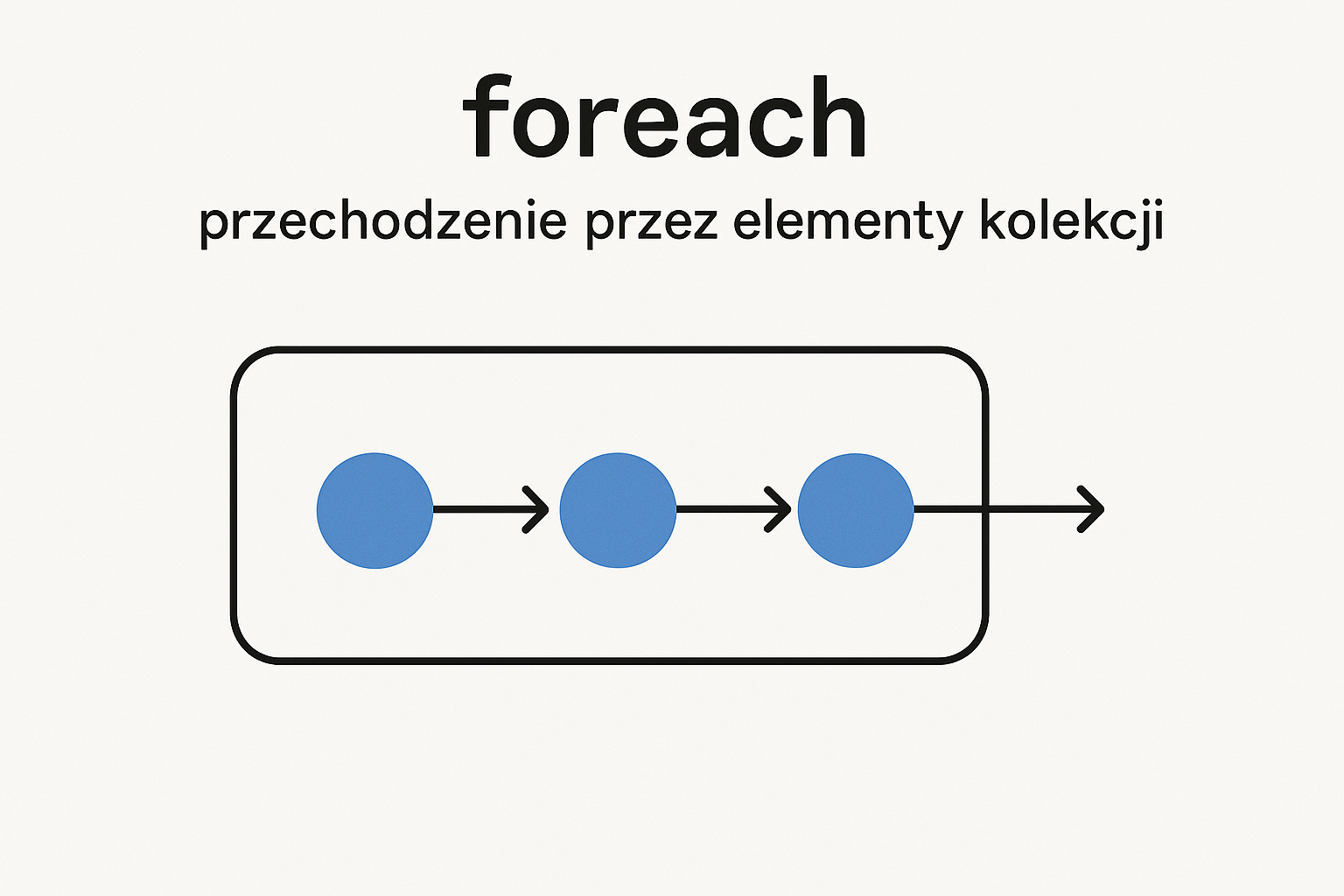 foreach

przechodzenie przez elementy kolekcji